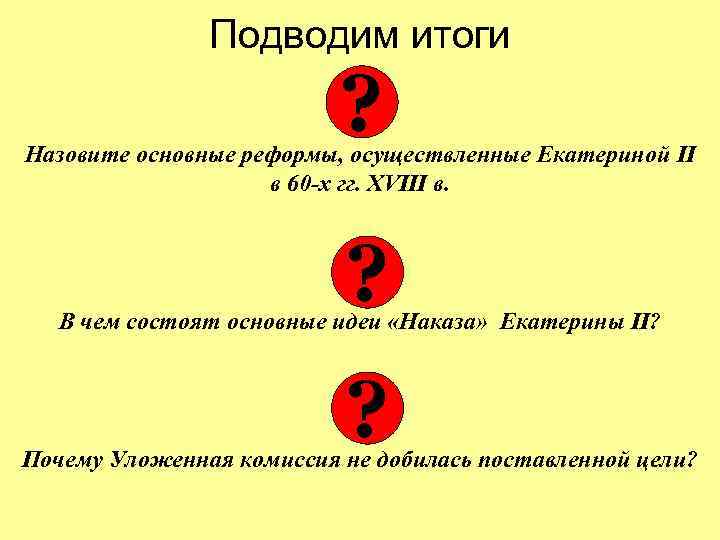 Подводим итоги

?

Назовите основные реформы, осуществленные Екатериной II в 60-х гг. XVIII в.

?

В чем состоят основные идеи «Наказа» Екатерины II?

?

Почему Уложенная комиссия не добилась поставленной цели?